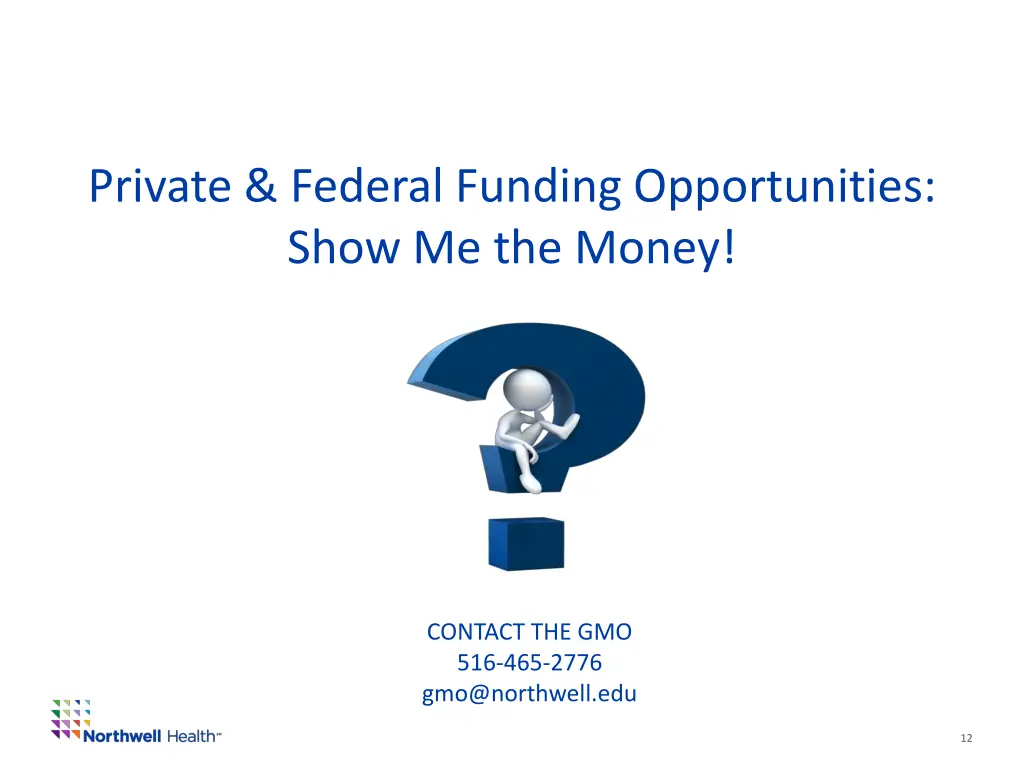 Private & Federal Funding Opportunities:
Show Me the Money!

CONTACT THE GMO
516-465-2776
gmo@northwell.edu

Northwell Health™

12